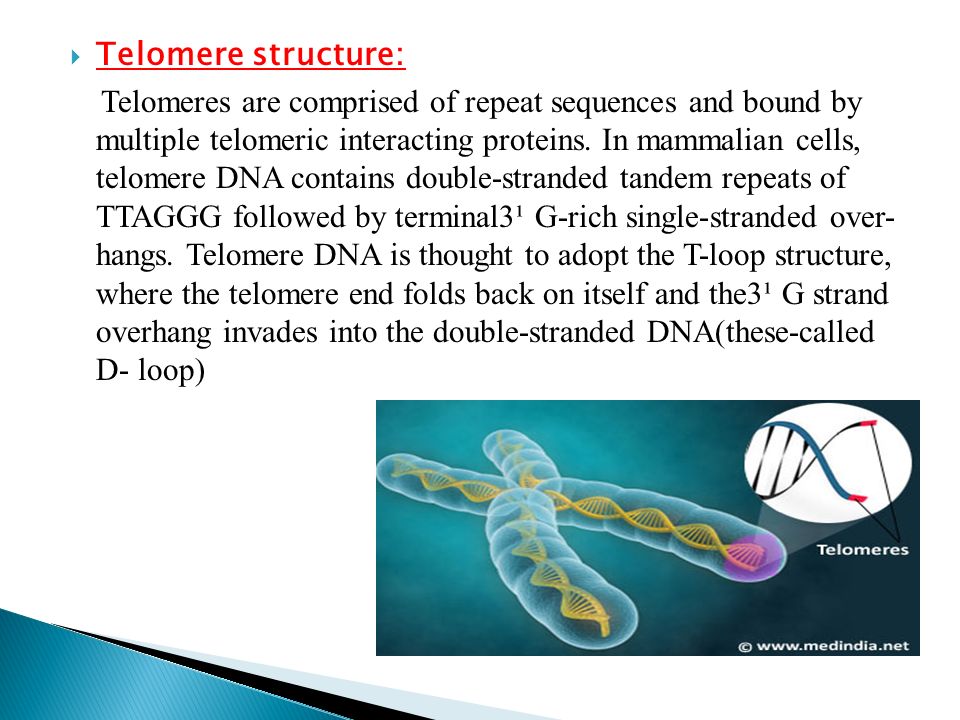 Telomere structure:

Telomeres are comprised of repeat sequences and bound by multiple telomeric interacting proteins. In mammalian cells, telomere DNA contains double-stranded tandem repeats of TTAGGG followed by terminal3¹ G-rich single-stranded overhangs. Telomere DNA is thought to adopt the T-loop structure, where the telomere end folds back on itself and the3¹ G strand overhang invades into the double-stranded DNA(these-called D- loop)

Telomeres

© www.medindia.net